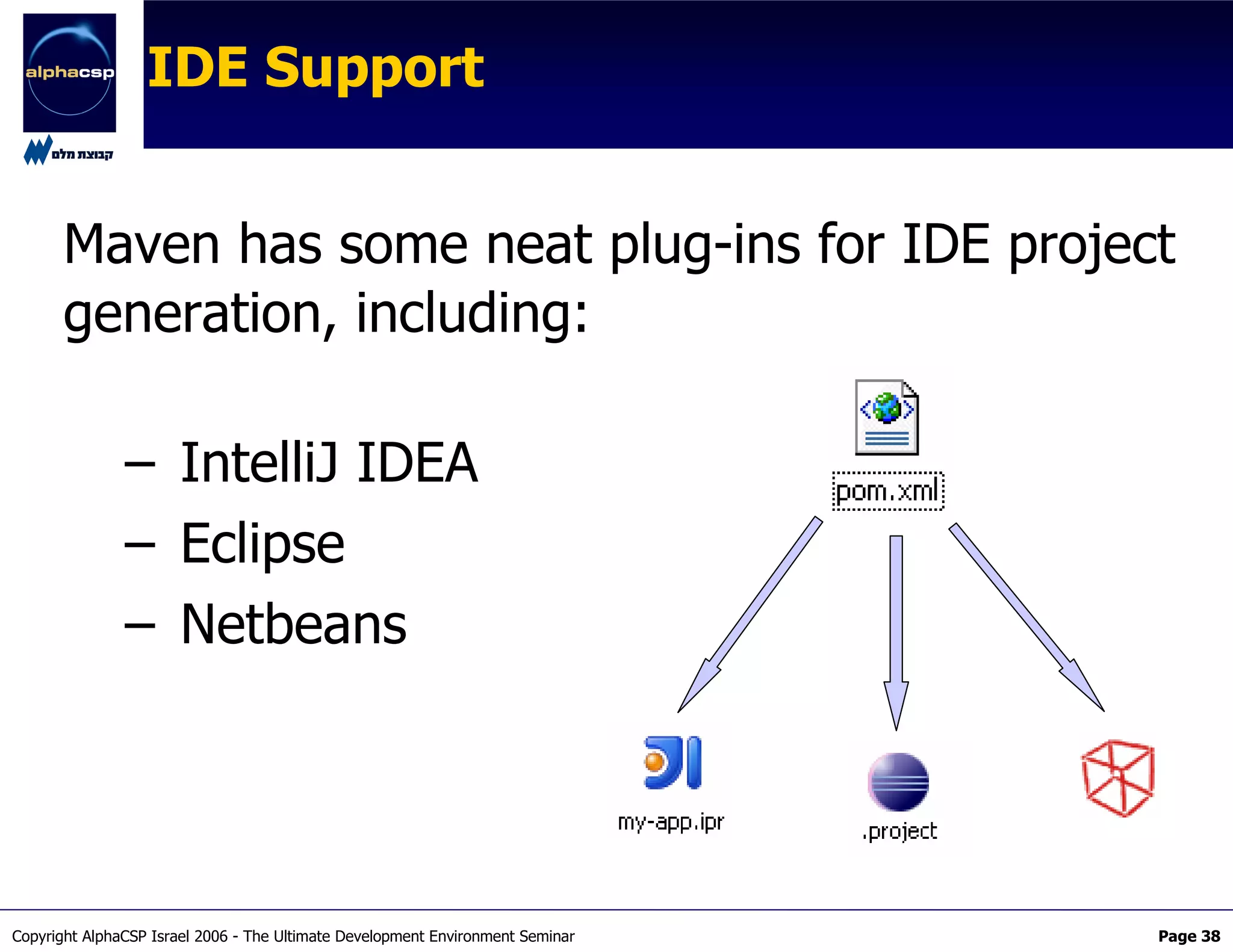 alphacsp

קבוצת מלם

IDE Support

Maven has some neat plug-ins for IDE project generation, including:

– IntelliJ IDEA
– Eclipse
– Netbeans

pom.xml

my-app.ipr

.project

Copyright AlphaCSP Israel 2006 - The Ultimate Development Environment Seminar

Page 38